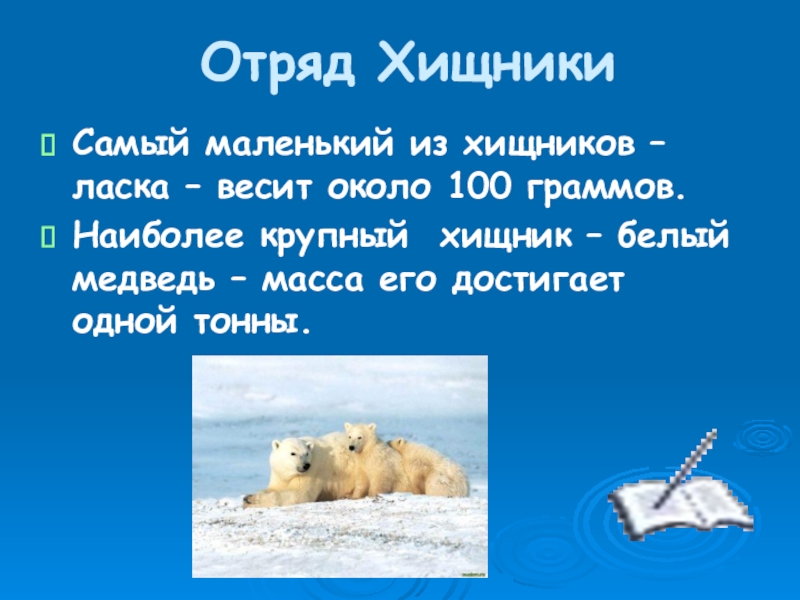 Отряд Хищники

Самый маленький из хищников – ласка – весит около 100 граммов.

Наиболее крупный хищник – белый медведь – масса его достигает одной тонны.